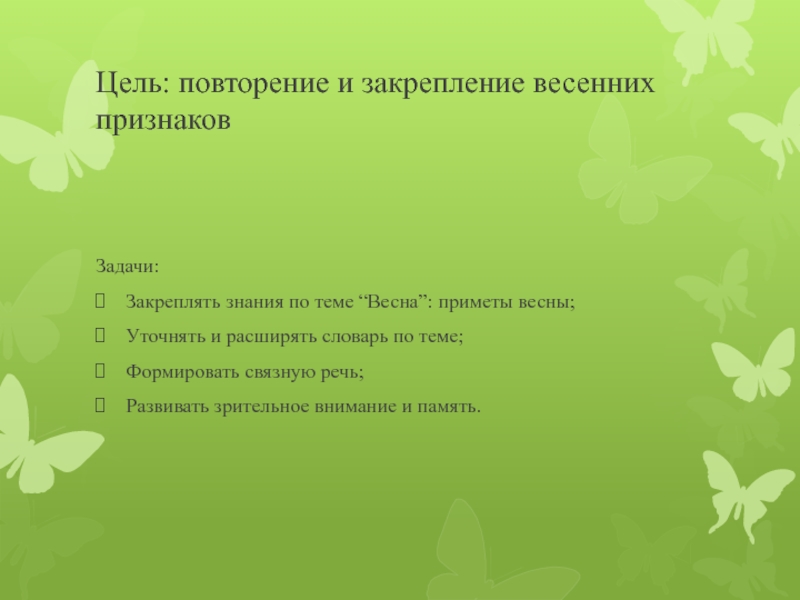 Цель: повторение и закрепление весенних признаков

Задачи:

Закреплять знания по теме “Весна”: приметы весны;

Уточнять и расширять словарь по теме;

Формировать связную речь;

Развивать зрительное внимание и память.